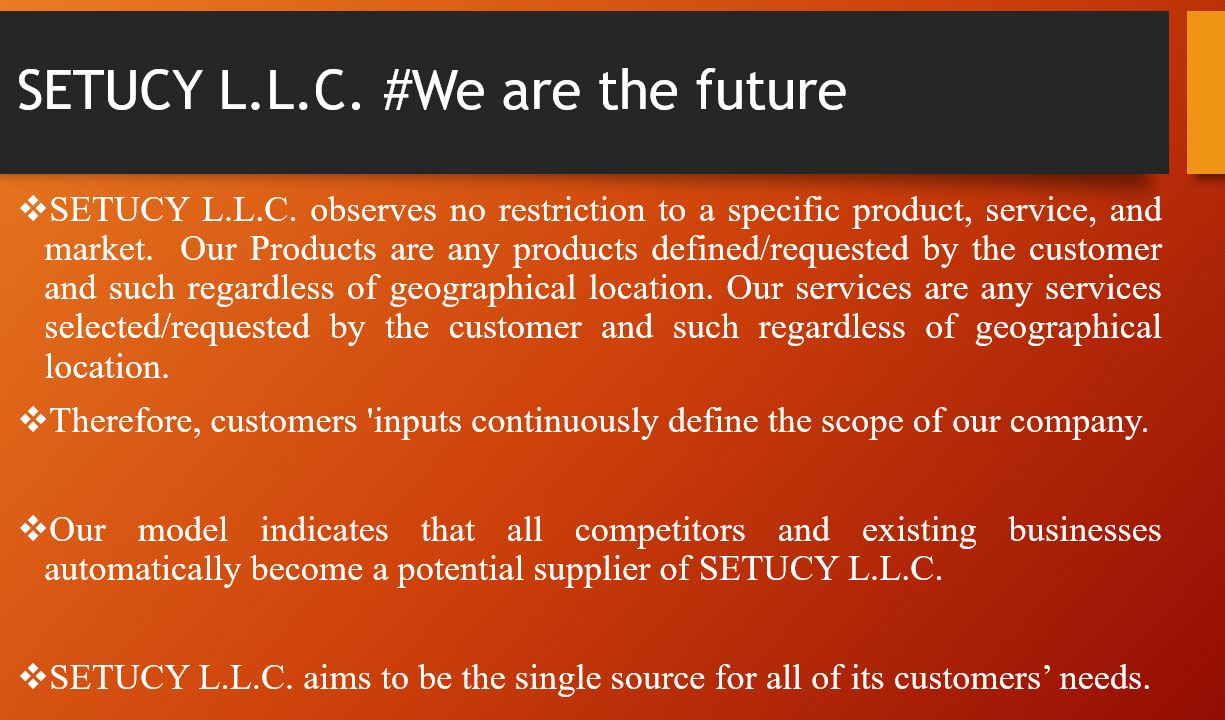 SETUCY L.L.C. #We are the future

❖SETUCY L.L.C. observes no restriction to a specific product, service, and market. Our Products are any products defined/requested by the customer and such regardless of geographical location. Our services are any services selected/requested by the customer and such regardless of geographical location.

❖Therefore, customers 'inputs continuously define the scope of our company.

❖Our model indicates that all competitors and existing businesses automatically become a potential supplier of SETUCY L.L.C.

❖SETUCY L.L.C. aims to be the single source for all of its customers’ needs.